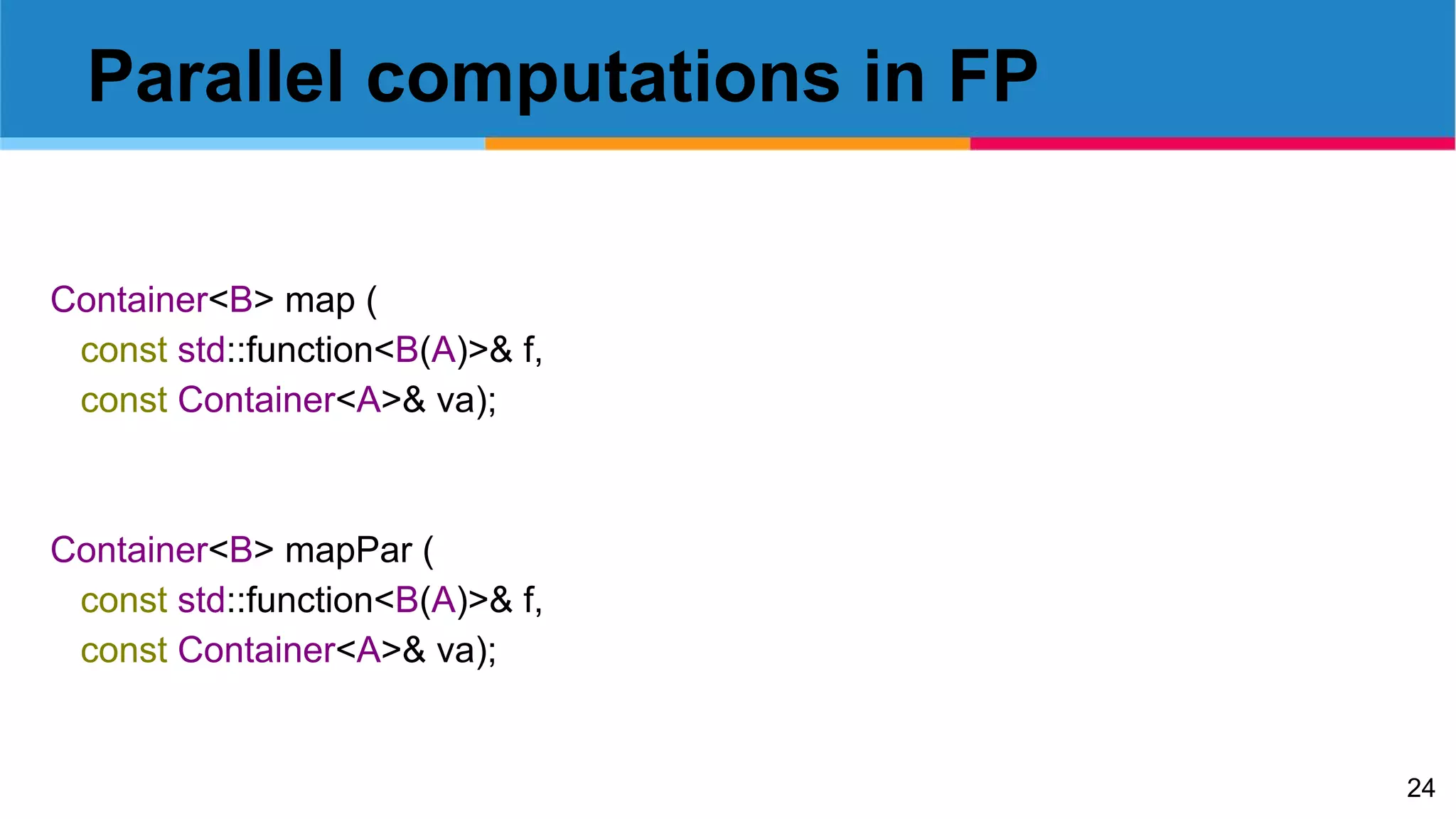 Parallel computations in FP

Container<B> map (
const std::function<B(A)>& f,
const Container<A>& va);

Container<B> mapPar (
const std::function<B(A)>& f,
const Container<A>& va);

24